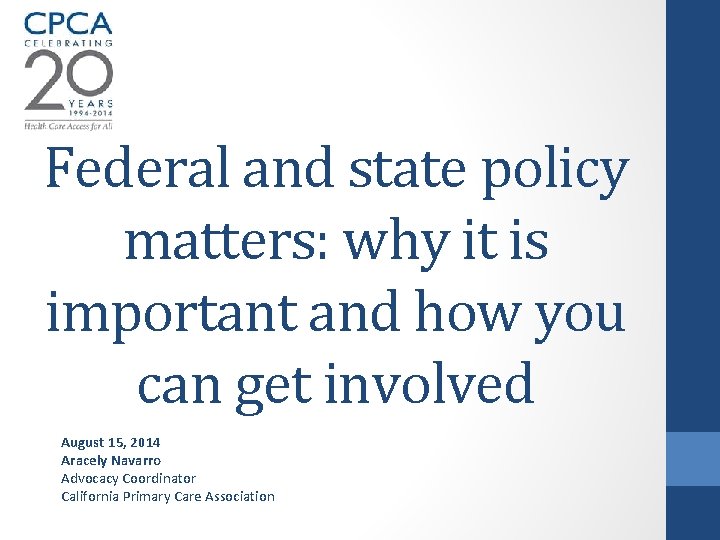 CPCA
CELEBRATING
20
YEARS
1994-2014
Health Care Access for All

Federal and state policy matters: why it is important and how you can get involved

August 15, 2014
Aracely Navarro
Advocacy Coordinator
California Primary Care Association